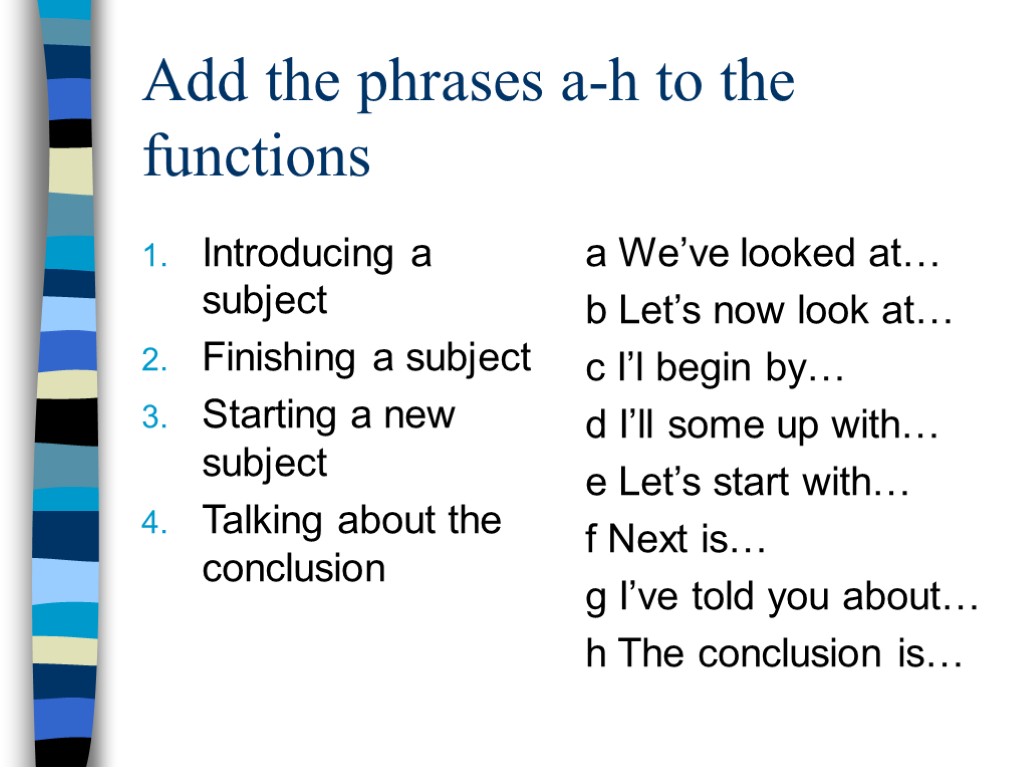 Add the phrases a-h to the functions

1. Introducing a subject
2. Finishing a subject
3. Starting a new subject
4. Talking about the conclusion

a We’ve looked at…

b Let’s now look at…

c I’l begin by…

d I’ll some up with…

e Let’s start with…

f Next is…

g I’ve told you about…

h The conclusion is…